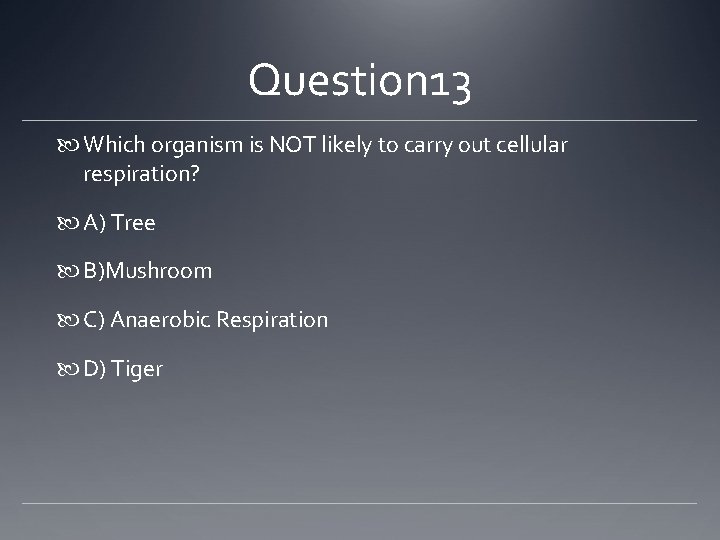 Question13

Which organism is NOT likely to carry out cellular respiration?

A) Tree

B)Mushroom

C) Anaerobic Respiration

D) Tiger